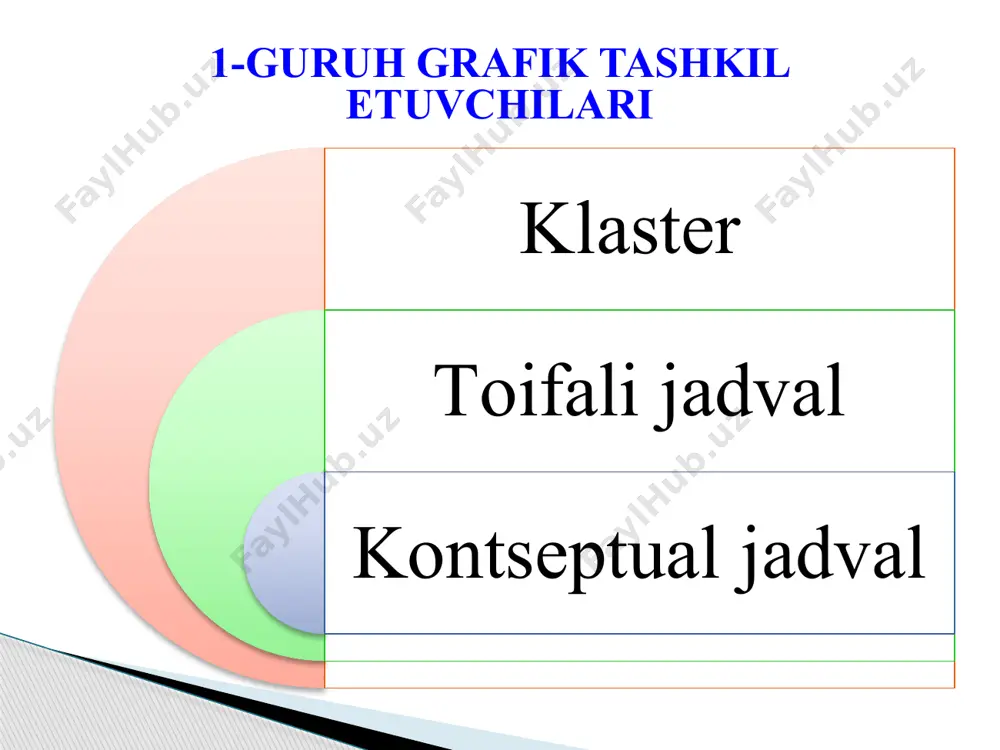 1-GURUH GRAFIK TASHKIL ETUVCHILARI

Klaster

Toifali jadval

Kontseptual jadval

FaylHub.uz